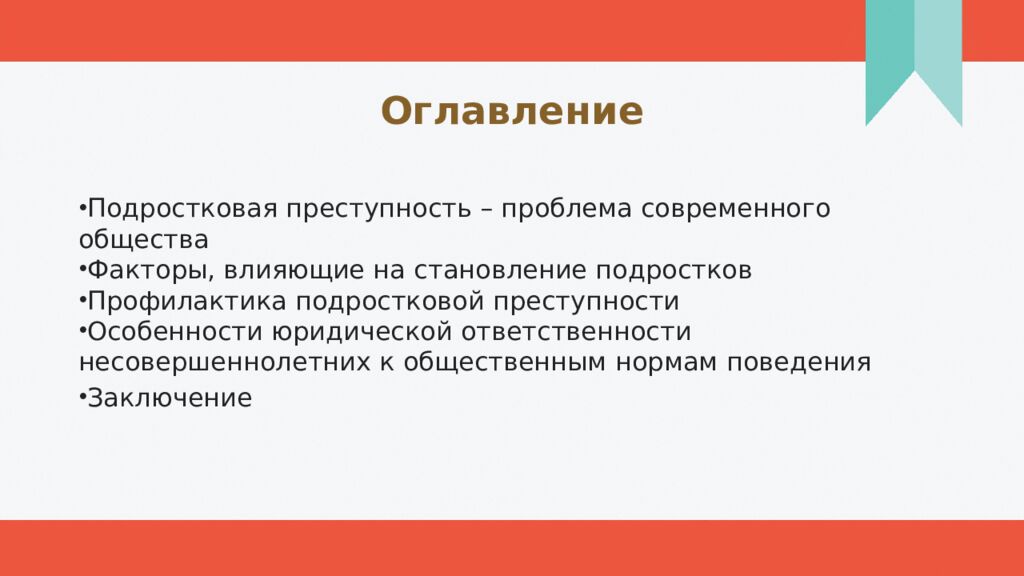 Оглавление

•Подростковая преступность – проблема современного общества
•Факторы, влияющие на становление подростков
•Профилактика подростковой преступности
•Особенности юридической ответственности несовершеннолетних к общественным нормам поведения
•Заключение